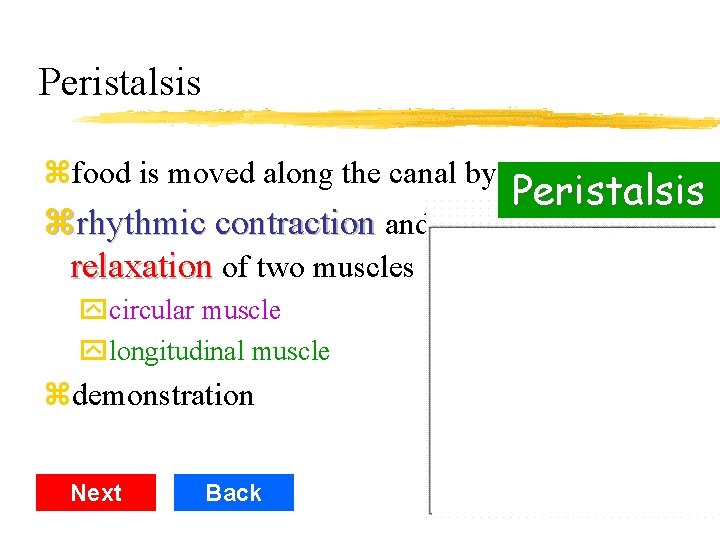 Peristalsis

food is moved along the canal by

rhythmic contraction anc

relaxation of two muscles

circular muscle

longitudinal muscle

demonstration

Peristalsis

Next

Back